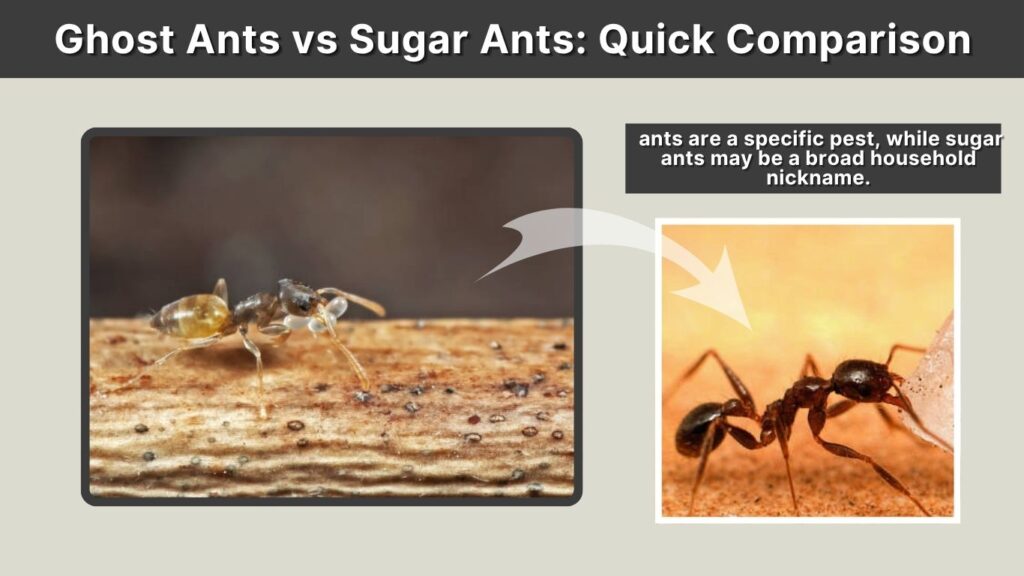 Ghost Ants vs Sugar Ants: Quick Comparison

ants are a specific pest, while sugar ants may be a broad household nickname.